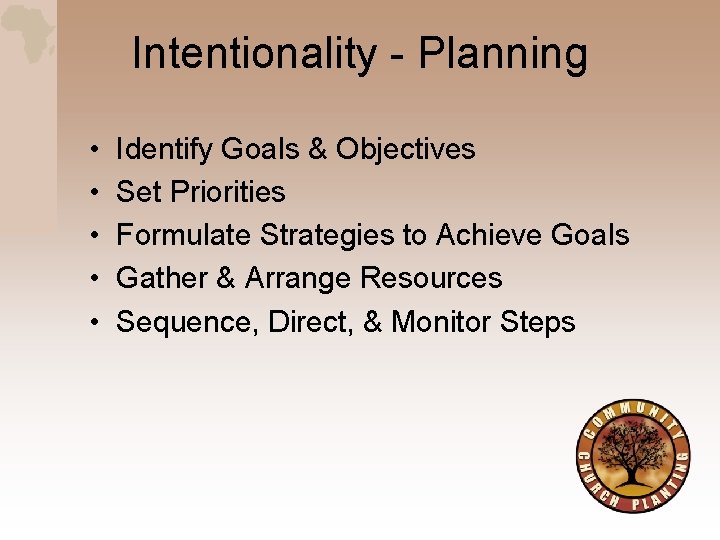 Intentionality - Planning

• Identify Goals & Objectives
• Set Priorities
• Formulate Strategies to Achieve Goals
• Gather & Arrange Resources
• Sequence, Direct, & Monitor Steps

COMMUNITY CHURCH PLANTING